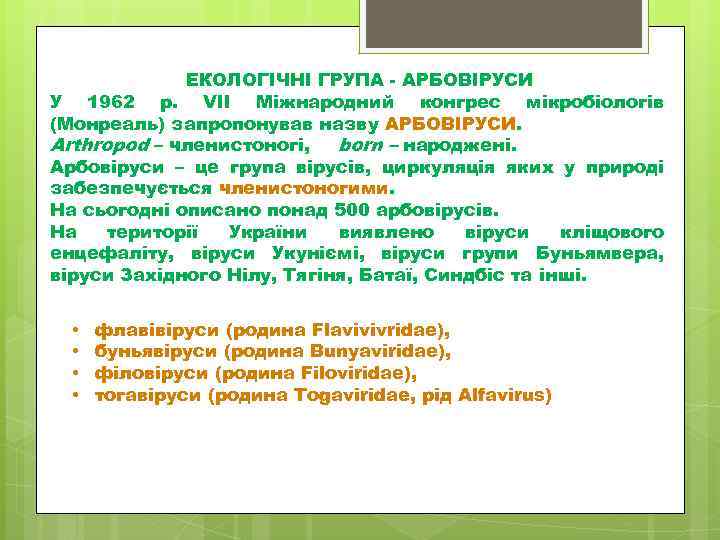 ЕКОЛОГІЧНІ ГРУПА - АРБОВІРУСИ

У 1962 р. VII Міжнародний конгрес мікробіологів (Монреаль) запропонував назву АРБОВІРУСИ.
Arthropod – членистоногі, born – народжені.
Арбовіруси – це група вірусів, циркуляція яких у природі забезпечується членистоногими.
На сьогодні описано понад 500 арбовірусів.
На території України виявлено віруси кліщового енцефаліту, віруси Укуніємі, віруси групи Буньямвера, віруси Західного Нілу, Тягіня, Батаї, Синдбіс та інші.

• флавівіруси (родина Flavivivridae),
• буньявіруси (родина Bunyaviridae),
• філовіруси (родина Filoviridae),
• тогавіруси (родина Togaviridae, рід Alfavirus)